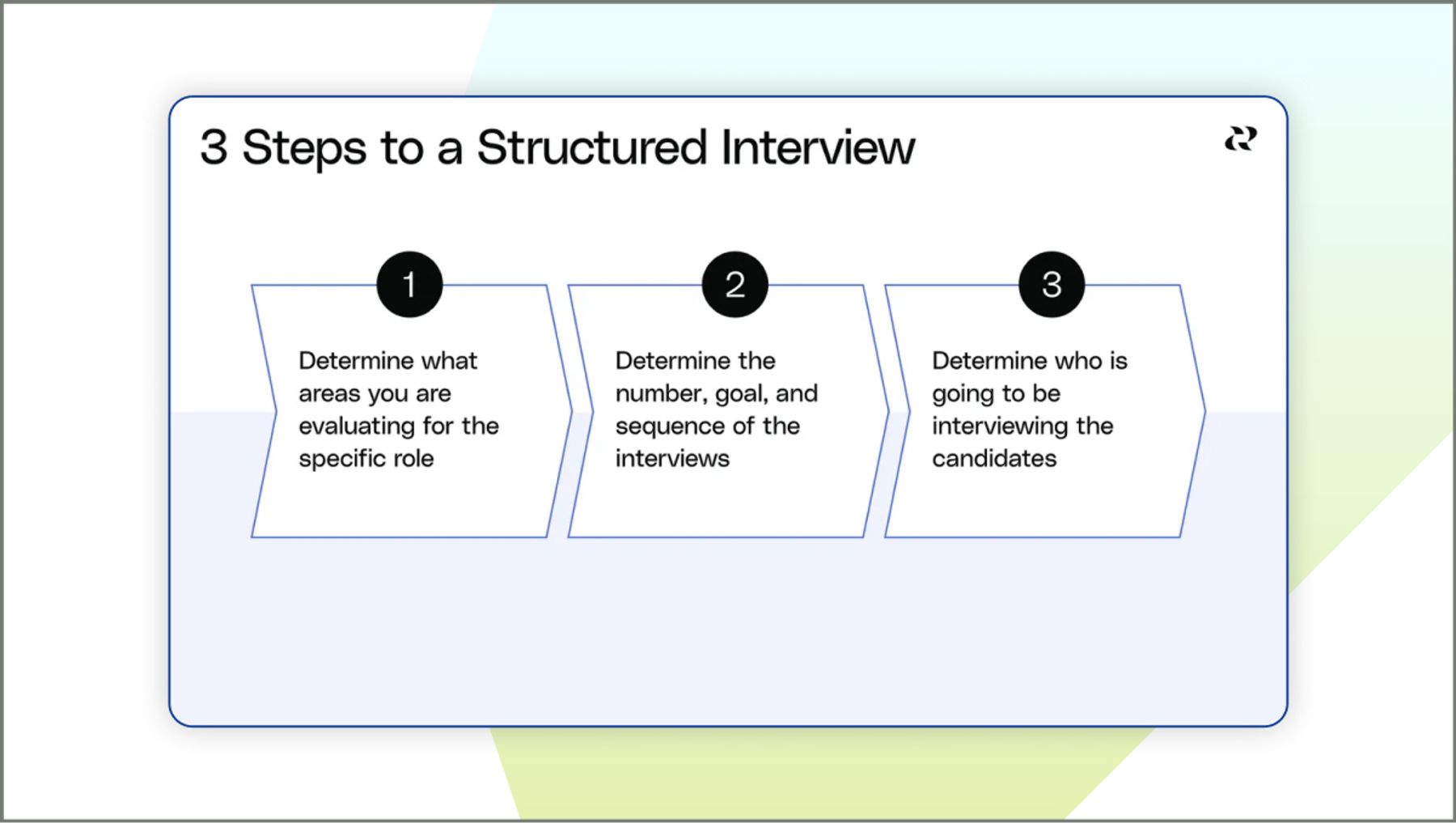 3 Steps to a Structured Interview

1

Determine what areas you are evaluating for the specific role

2

Determine the number, goal, and sequence of the interviews

3

Determine who is going to be interviewing the candidates